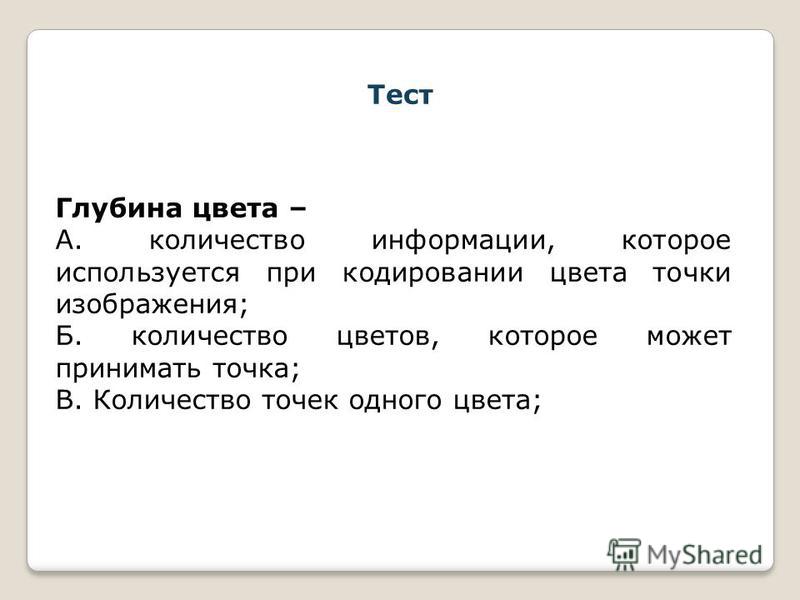 Тест

Глубина цвета –
А. количество информации, которое используется при кодировании цвета точки изображения;
Б. количество цветов, которое может принимать точка;
В. Количество точек одного цвета;

MyShared